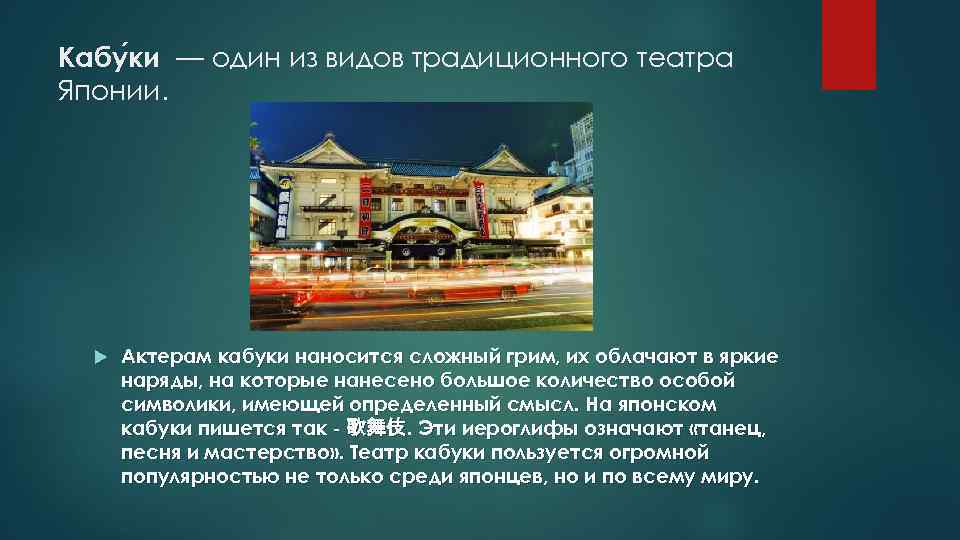 Кабу́ки — один из видов традиционного театра Японии.

Актерам кабуки наносится сложный грим, их облачают в яркие наряды, на которые нанесено большое количество особой символики, имеющей определенный смысл. На японском кабуки пишется так - 歌舞伎. Эти иероглифы означают «танец, песня и мастерство». Театр кабуки пользуется огромной популярностью не только среди японцев, но и по всему миру.